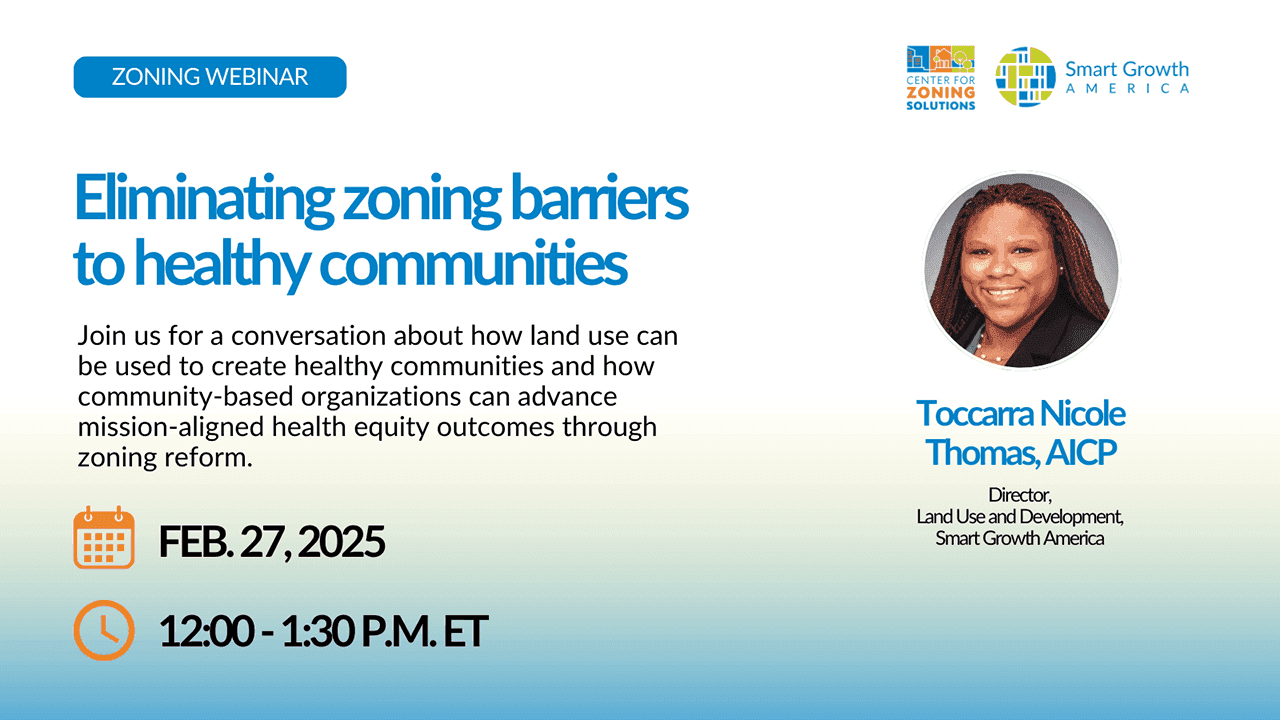 ZONING WEBINAR

CENTER FOR ZONING SOLUTIONS

Smart Growth AMERICA

Eliminating zoning barriers to healthy communities

Join us for a conversation about how land use can be used to create healthy communities and how community-based organizations can advance mission-aligned health equity outcomes through zoning reform.

FEB. 27, 2025

12:00 - 1:30 P.M. ET

Toccarra Nicole Thomas, AICP

Director,
Land Use and Development,
Smart Growth America